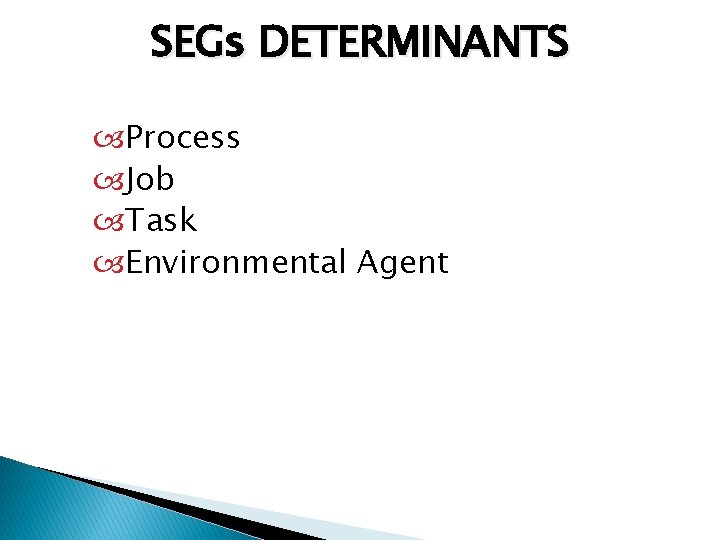 SEGs DETERMINANTS

Process
Job
Task
Environmental Agent